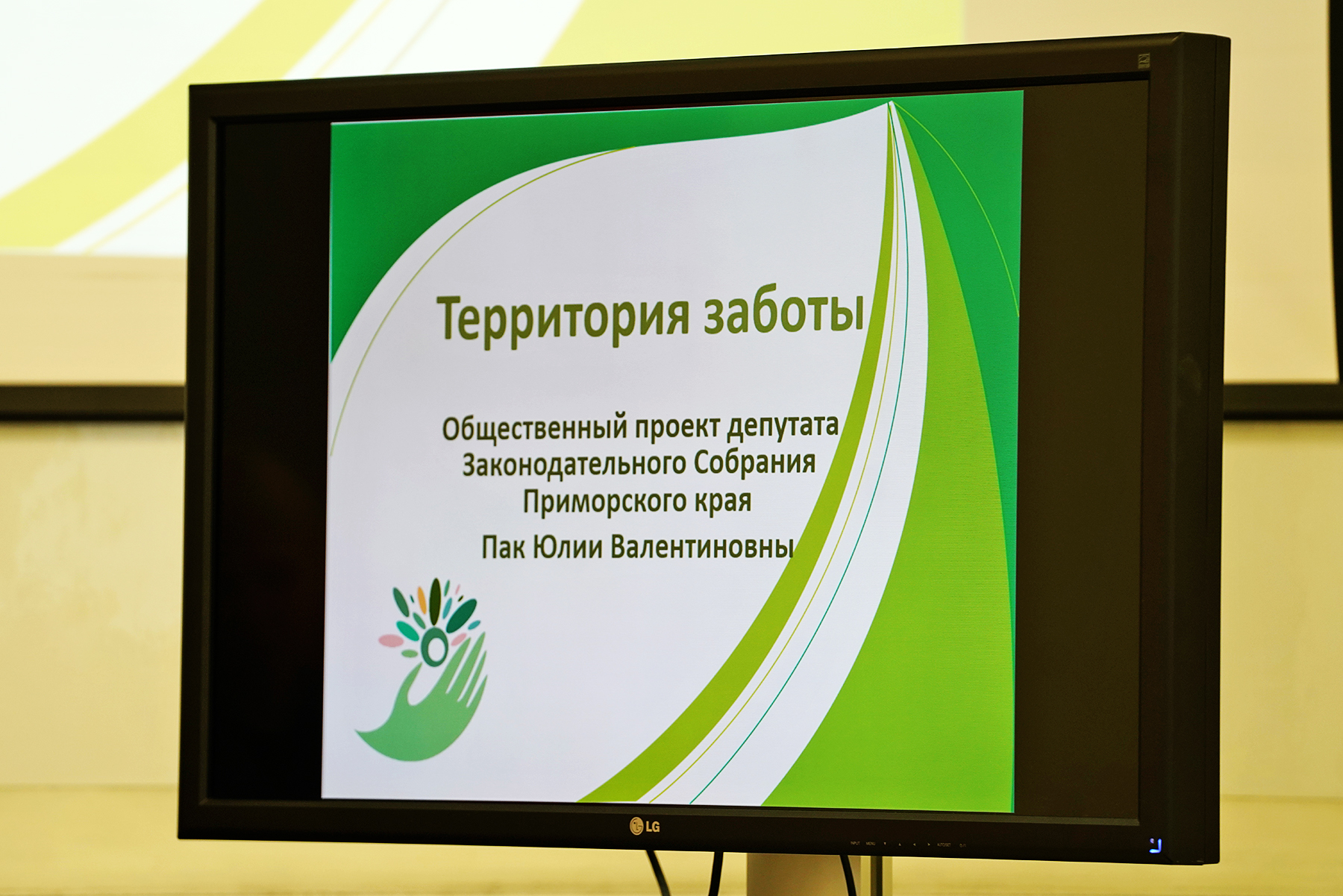 Территория заботы

Общественный проект депутата Законодательного Собрания Приморского края

Пак Юлии Валентиновны

LG

INPUT MENU AUTO/SET